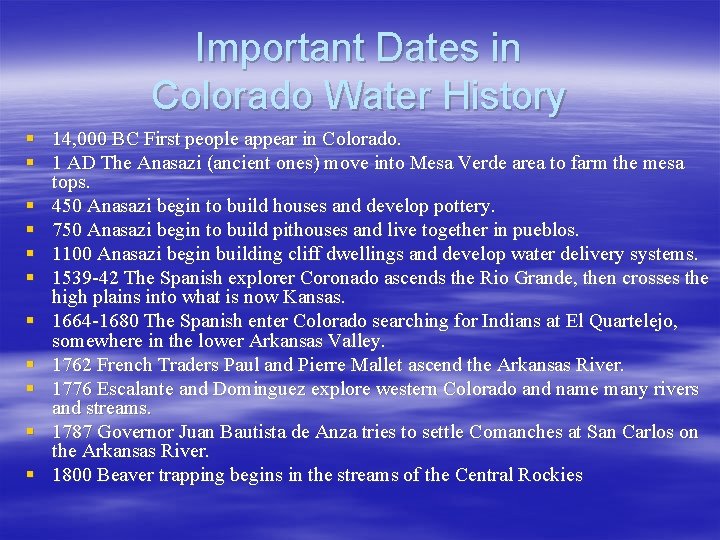 Important Dates in
Colorado Water History

• 14,000 BC First people appear in Colorado.
• 1 AD The Anasazi (ancient ones) move into Mesa Verde area to farm the mesa tops.
• 450 Anasazi begin to build houses and develop pottery.
• 750 Anasazi begin to build pithouses and live together in pueblos.
• 1100 Anasazi begin building cliff dwellings and develop water delivery systems.
• 1539-42 The Spanish explorer Coronado ascends the Rio Grande, then crosses the high plains into what is now Kansas.
• 1664-1680 The Spanish enter Colorado searching for Indians at El Quartelejo, somewhere in the lower Arkansas Valley.
• 1762 French Traders Paul and Pierre Mallet ascend the Arkansas River.
• 1776 Escalante and Dominguez explore western Colorado and name many rivers and streams.
• 1787 Governor Juan Bautista de Anza tries to settle Comanches at San Carlos on the Arkansas River.
• 1800 Beaver trapping begins in the streams of the Central Rockies